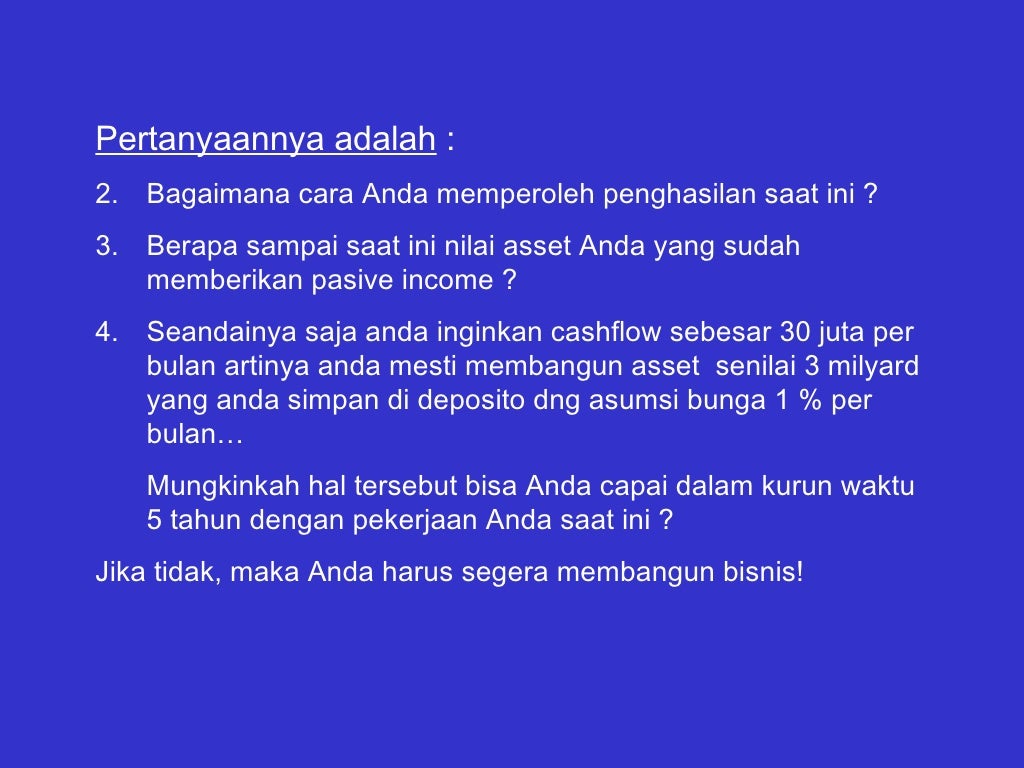 Pertanyaannya adalah :

2. Bagaimana cara Anda memperoleh penghasilan saat ini ?

3. Berapa sampai saat ini nilai asset Anda yang sudah memberikan pasive income ?

4. Seandainya saja anda inginkan cashflow sebesar 30 juta per bulan artinya anda mesti membangun asset senilai 3 milyard yang anda simpan di deposito dng asumsi bunga 1 % per bulan…

Mungkinkah hal tersebut bisa Anda capai dalam kurun waktu 5 tahun dengan pekerjaan Anda saat ini ?

Jika tidak, maka Anda harus segera membangun bisnis!